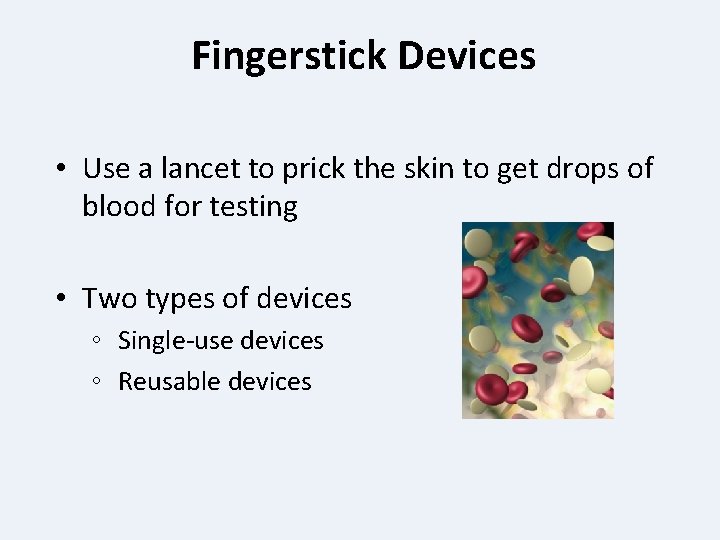 Fingerstick Devices

• Use a lancet to prick the skin to get drops of blood for testing

• Two types of devices
◦ Single-use devices
◦ Reusable devices